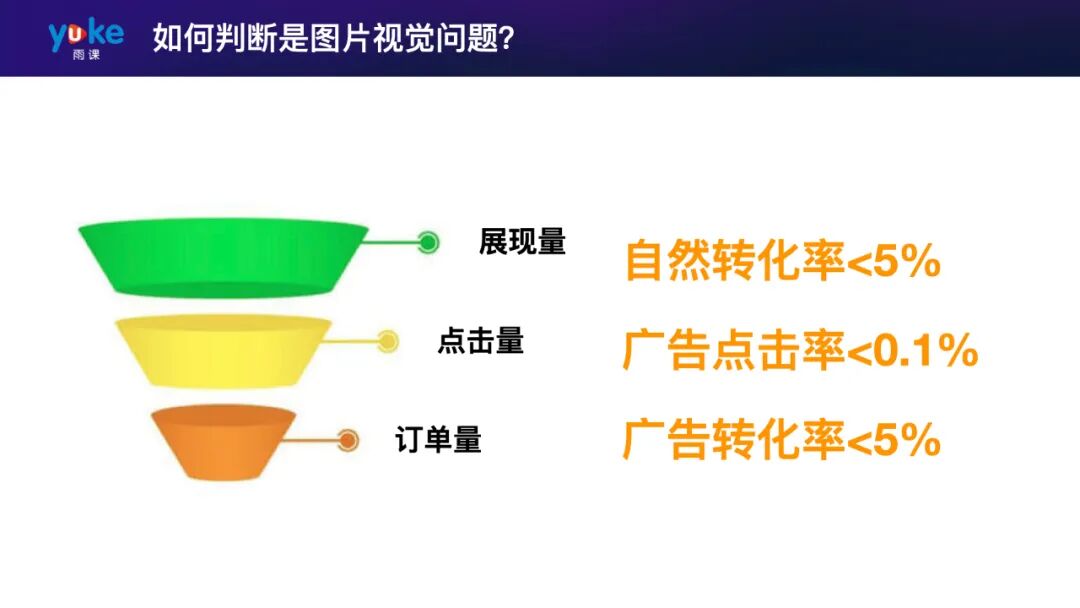 yuke
雨课

如何判断是图片视觉问题?

展现量
点击量
订单量

自然转化率<5%
广告点击率<0.1%
广告转化率<5%